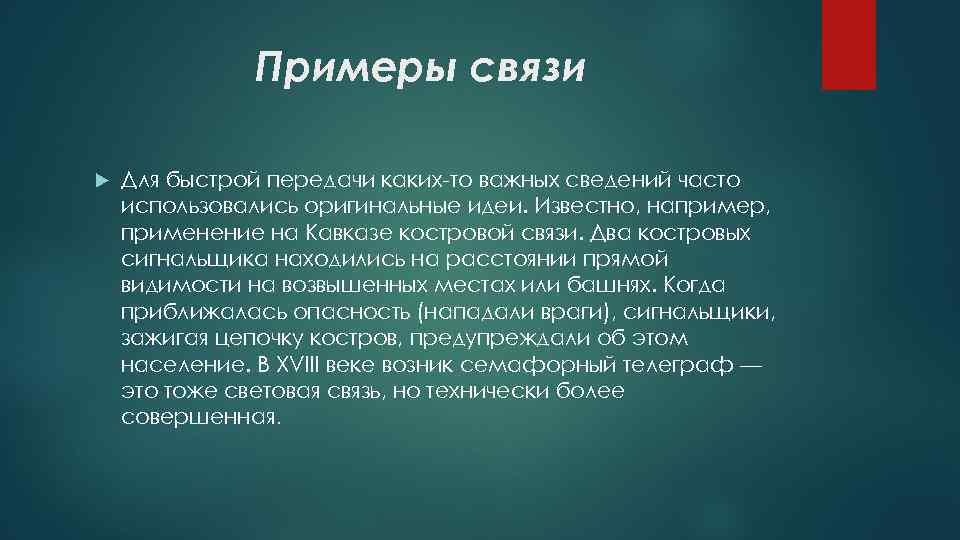 Примеры связи

Для быстрой передачи каких-то важных сведений часто использовались оригинальные идеи. Известно, например, применение на Кавказе костровой связи. Два костровых сигнальщика находились на расстоянии прямой видимости на возвышенных местах или башнях. Когда приближалась опасность (нападали враги), сигнальщики, зажигая цепочку костров, предупреждали об этом население. В XVIII веке возник семафорный телеграф — это тоже световая связь, но технически более совершенная.